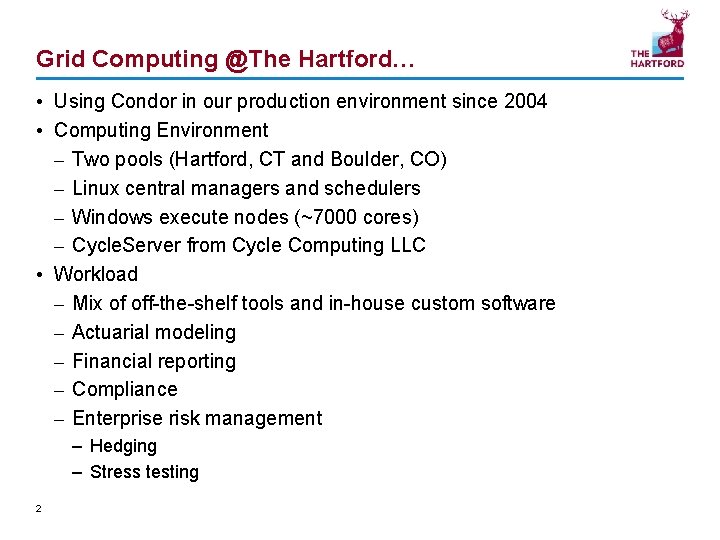 Grid Computing @The Hartford…

THE HARTFORD

• Using Condor in our production environment since 2004
• Computing Environment
– Two pools (Hartford, CT and Boulder, CO)
– Linux central managers and schedulers
– Windows execute nodes (~7000 cores)
– CycleServer from Cycle Computing LLC
• Workload
– Mix of off-the-shelf tools and in-house custom software
– Actuarial modeling
– Financial reporting
– Compliance
– Enterprise risk management
– Hedging
– Stress testing

2